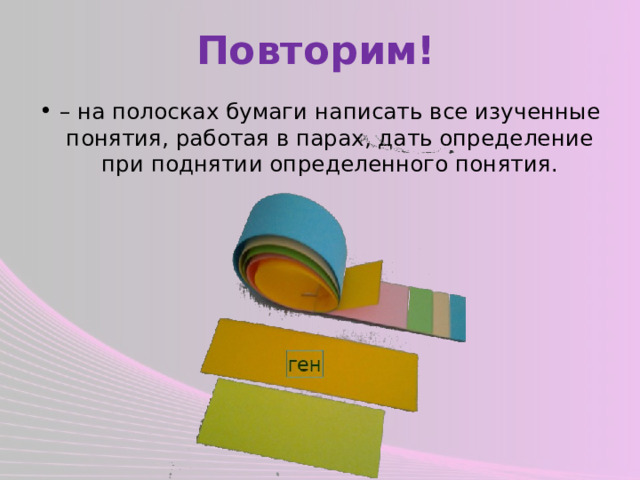 Повторим!

• – на полосках бумаги написать все изученные понятия, работая в парах, дать определение при поднятии определенного понятия.

ген